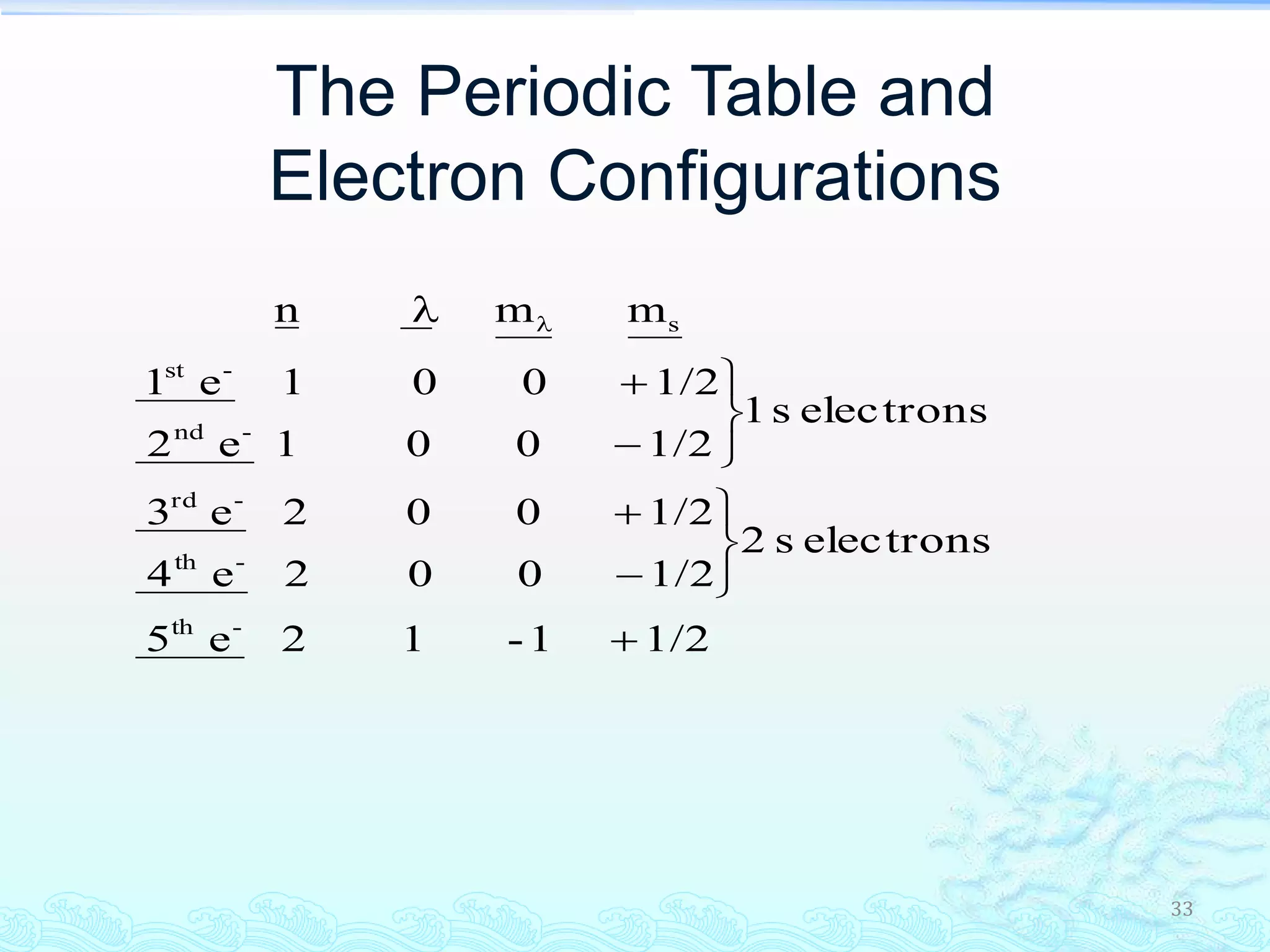 The Periodic Table and Electron Configurations

|  | n | $\lambda$ | $m_\lambda$ | $m_s$ |  |
|---|---|---|---|---|---|
| $1^{st}$ $e^-$ | 1 | 0 | 0 | $+1/2$ | 1 s electrons |
| $2^{nd}$ $e^-$ | 1 | 0 | 0 | $-1/2$ | |
| $3^{rd}$ $e^-$ | 2 | 0 | 0 | $+1/2$ | 2 s electrons |
| $4^{th}$ $e^-$ | 2 | 0 | 0 | $-1/2$ | |
| $5^{th}$ $e^-$ | 2 | 1 | -1 | $+1/2$ | |

33